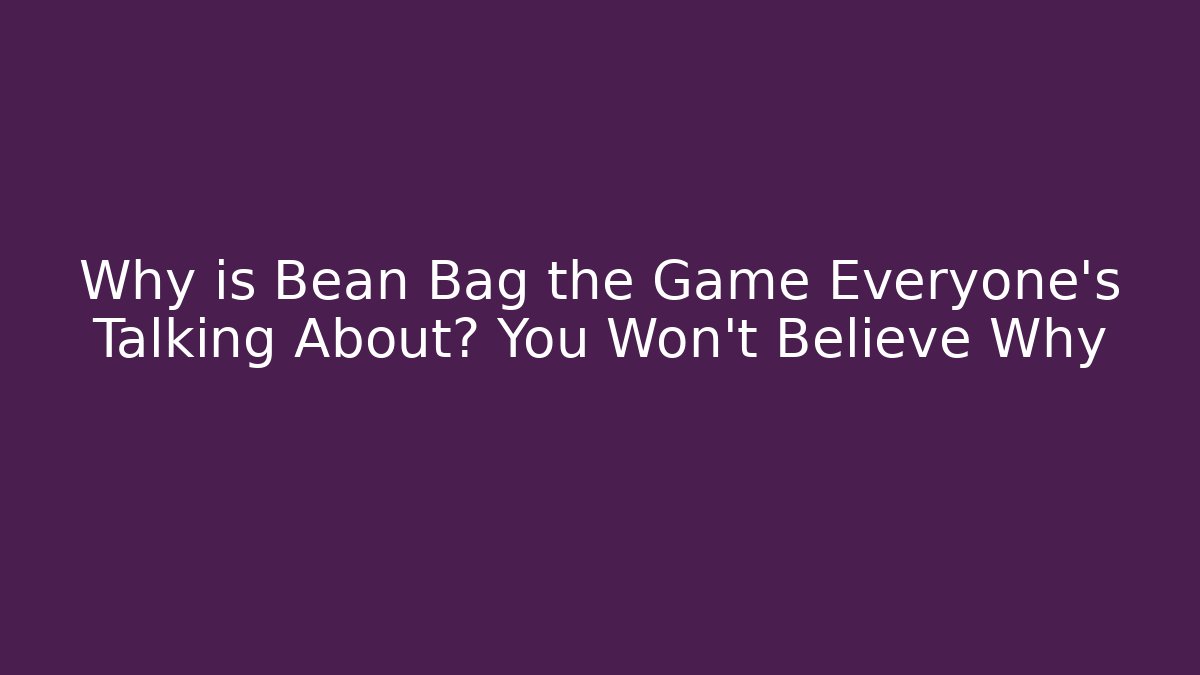 Why is Bean Bag the Game Everyone's Talking About? You Won't Believe Why